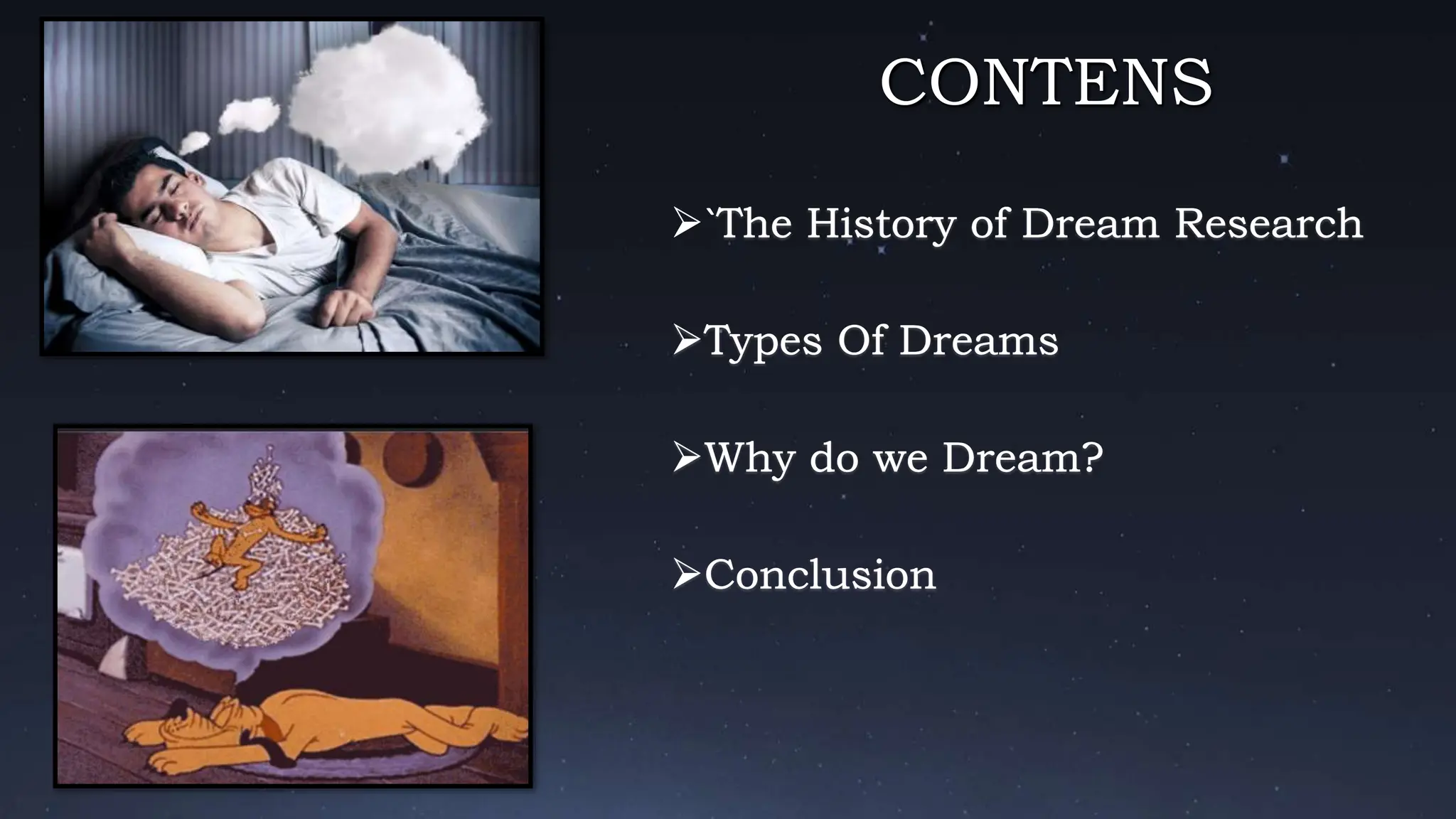 CONTENS

➢`The History of Dream Research

➢Types Of Dreams

➢Why do we Dream?

➢Conclusion